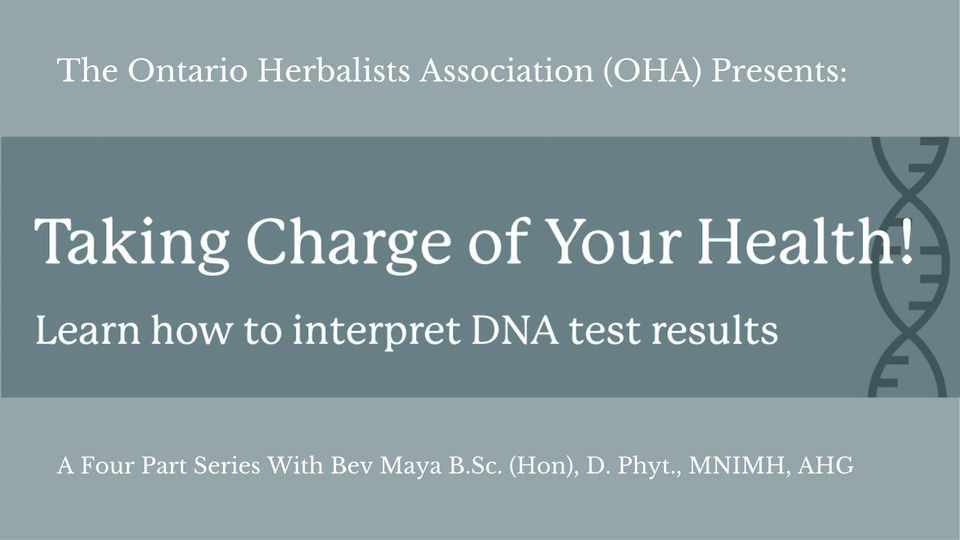 The Ontario Herbalists Association (OHA) Presents:

Taking Charge of Your Health!

Learn how to interpret DNA test results

A Four Part Series With Bev Maya B.Sc. (Hon), D. Phyt., MNIMH, AHG